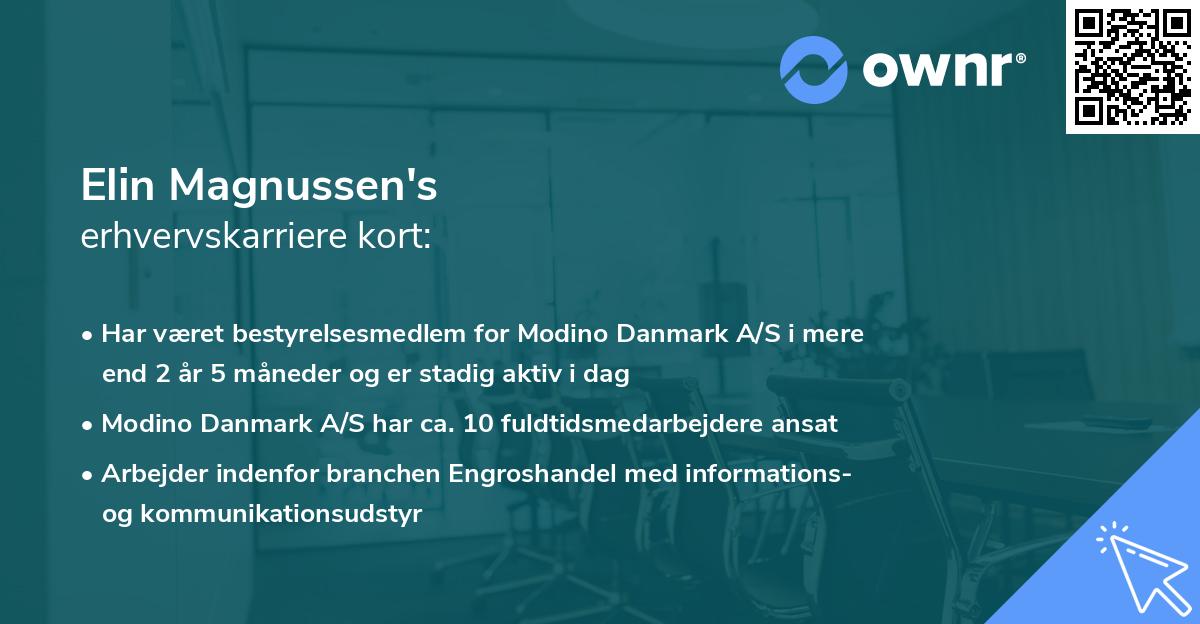 ownr®

Elin Magnussen's
erhvervskarriere kort:

• Har været bestyrelsesmedlem for Modino Danmark A/S i mere end 2 år 5 måneder og er stadig aktiv i dag

• Modino Danmark A/S har ca. 10 fuldtidsmedarbejdere ansat

• Arbejder indenfor branchen Engroshandel med informations- og kommunikationsudstyr